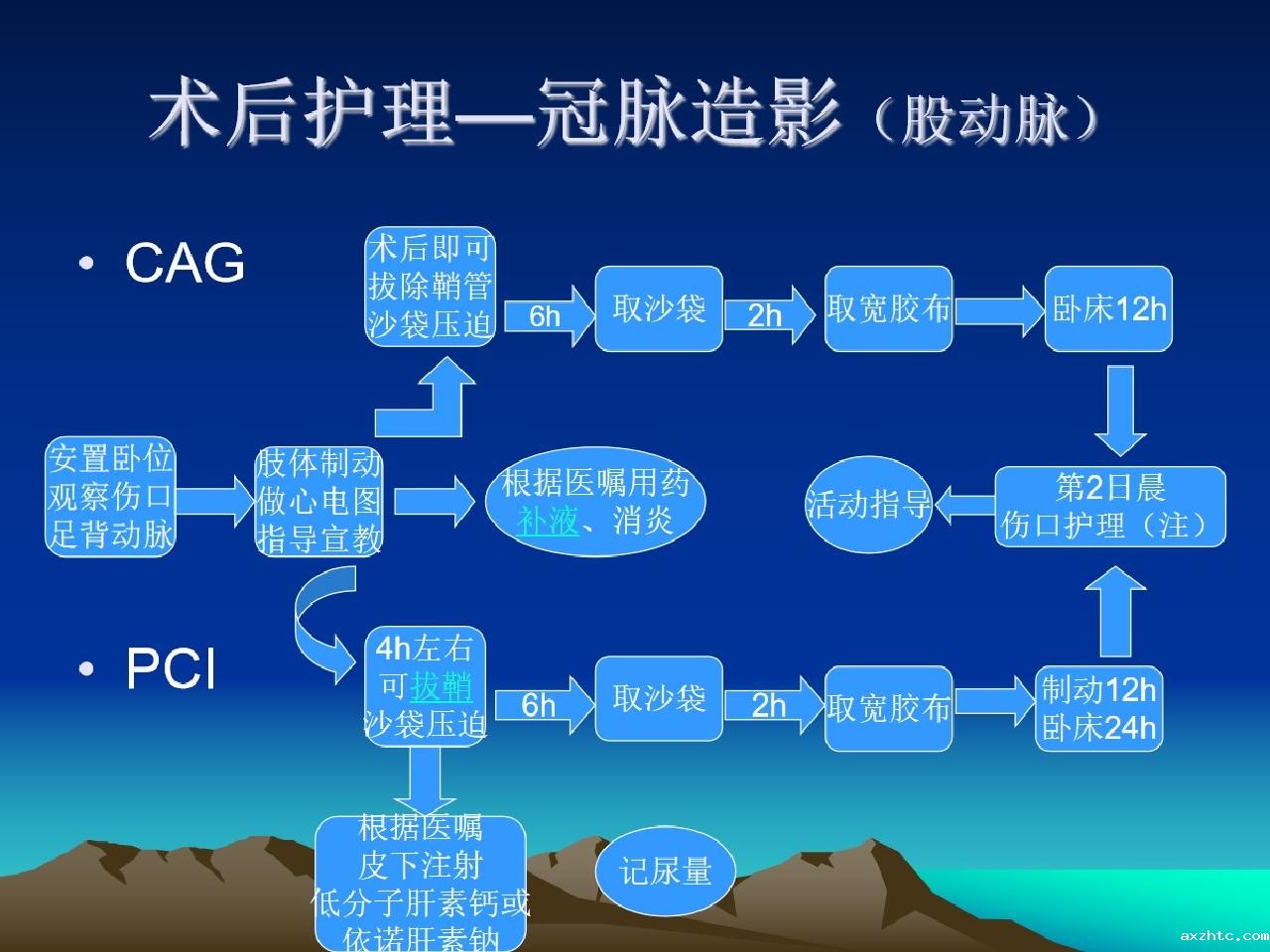 术后护理—冠脉造影（股动脉）

• CAG

术后即可
拔除鞘管
沙袋压迫

6h

取沙袋

2h

取宽胶布

卧床12h

安置卧位
观察伤口
足背动脉

肢体制动
做心电图
指导宣教

根据医嘱用药
补液、消炎

活动指导

第2日晨
伤口护理（注）

• PCI

4h左右
可拔鞘
沙袋压迫

6h

取沙袋

2h

取宽胶布

制动12h
卧床24h

根据医嘱
皮下注射
低分子肝素钙或
依诺肝素钠

记尿量

axzhtc.com